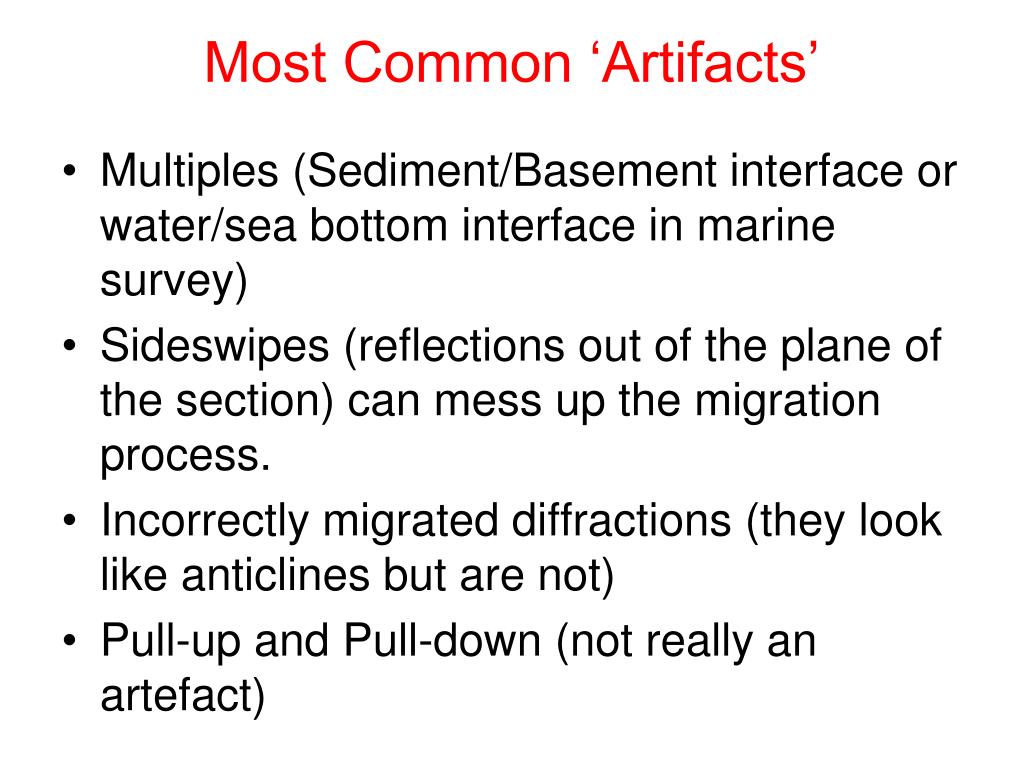 Most Common ‘Artifacts’

• Multiples (Sediment/Basement interface or water/sea bottom interface in marine survey)
• Sideswipes (reflections out of the plane of the section) can mess up the migration process.
• Incorrectly migrated diffractions (they look like anticlines but are not)
• Pull-up and Pull-down (not really an artefact)